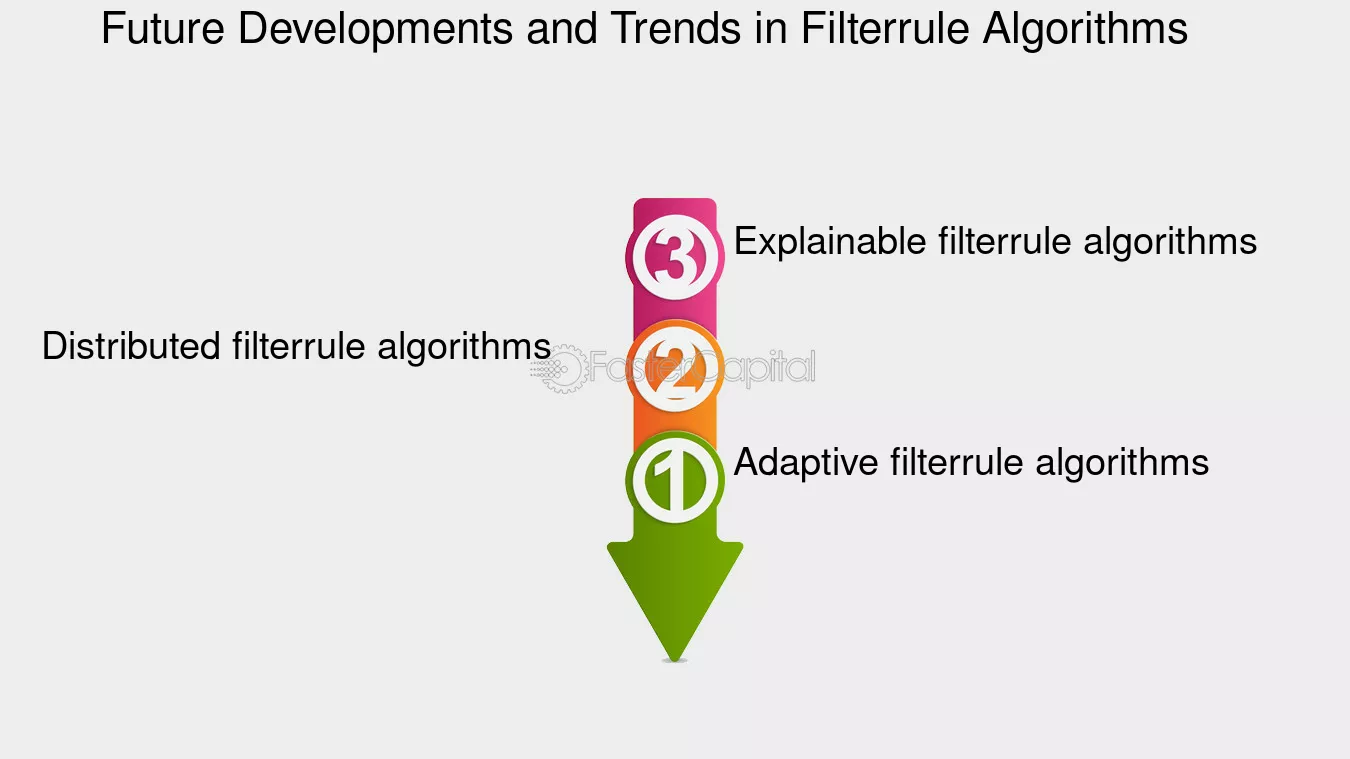 Future Developments and Trends in Filterrule Algorithms

3 Explainable filterrule algorithms

Distributed filterrule algorithms

2

FasterCapital

1 Adaptive filterrule algorithms